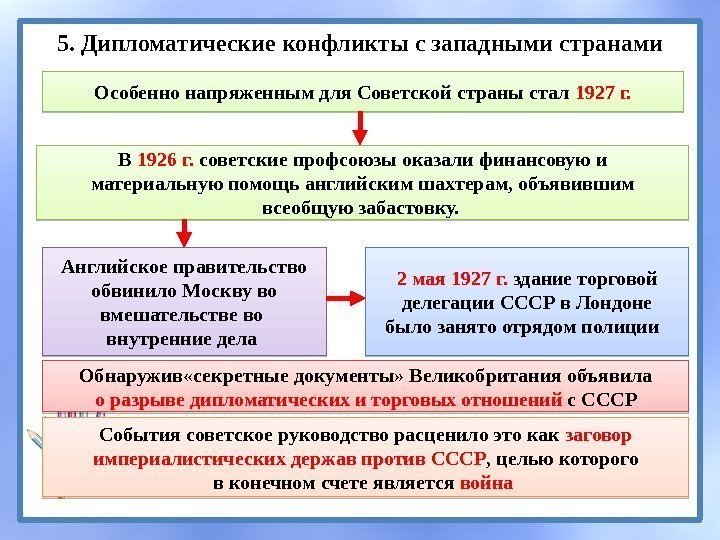 5. Дипломатические конфликты с западными странами

Особенно напряженным для Советской страны стал 1927 г.

В 1926 г. советские профсоюзы оказали финансовую и материальную помощь английским шахтерам, объявившим всеобщую забастовку.

Английское правительство обвинило Москву во вмешательстве во внутренние дела

2 мая 1927 г. здание торговой делегации СССР в Лондоне было занято отрядом полиции

Обнаружив«секретные документы» Великобритания объявила о разрыве дипломатических и торговых отношений с СССР

События советское руководство расценило это как заговор империалистических держав против СССР, целью которого в конечном счете является война